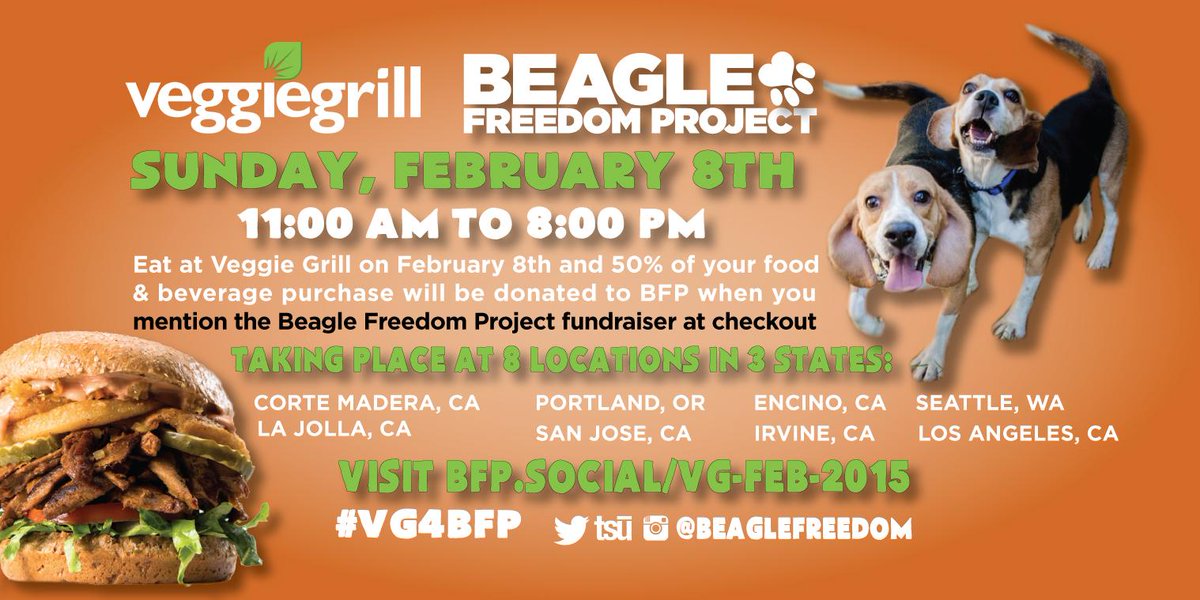 veggiegrill

BEAGLE FREEDOM PROJECT

SUNDAY, FEBRUARY 8TH

11:00 AM TO 8:00 PM

Eat at Veggie Grill on February 8th and 50% of your food & beverage purchase will be donated to BFP when you mention the Beagle Freedom Project fundraiser at checkout

TAKING PLACE AT 8 LOCATIONS IN 3 STATES:

CORTE MADERA, CA
LA JOLLA, CA

PORTLAND, OR
SAN JOSE, CA

ENCINO, CA
IRVINE, CA

SEATTLE, WA
LOS ANGELES, CA

VISIT BFP.SOCIAL/VG-FEB-2015

#VG4BFP tsū @BEAGLEFREEDOM